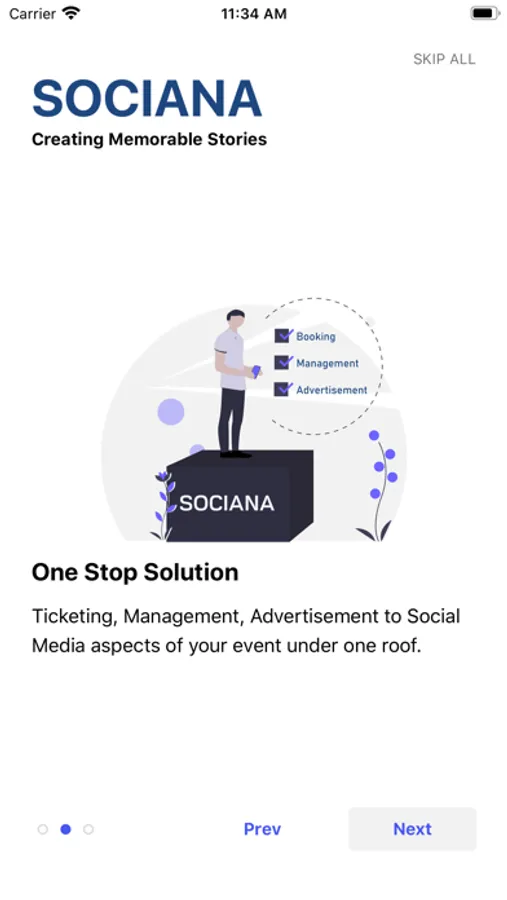 Carrier 11:34 AM

SKIP ALL

SOCIANA
Creating Memorable Stories

Booking
Management
Advertisement

SOCIANA

One Stop Solution

Ticketing, Management, Advertisement to Social Media aspects of your event under one roof.

Prev Next